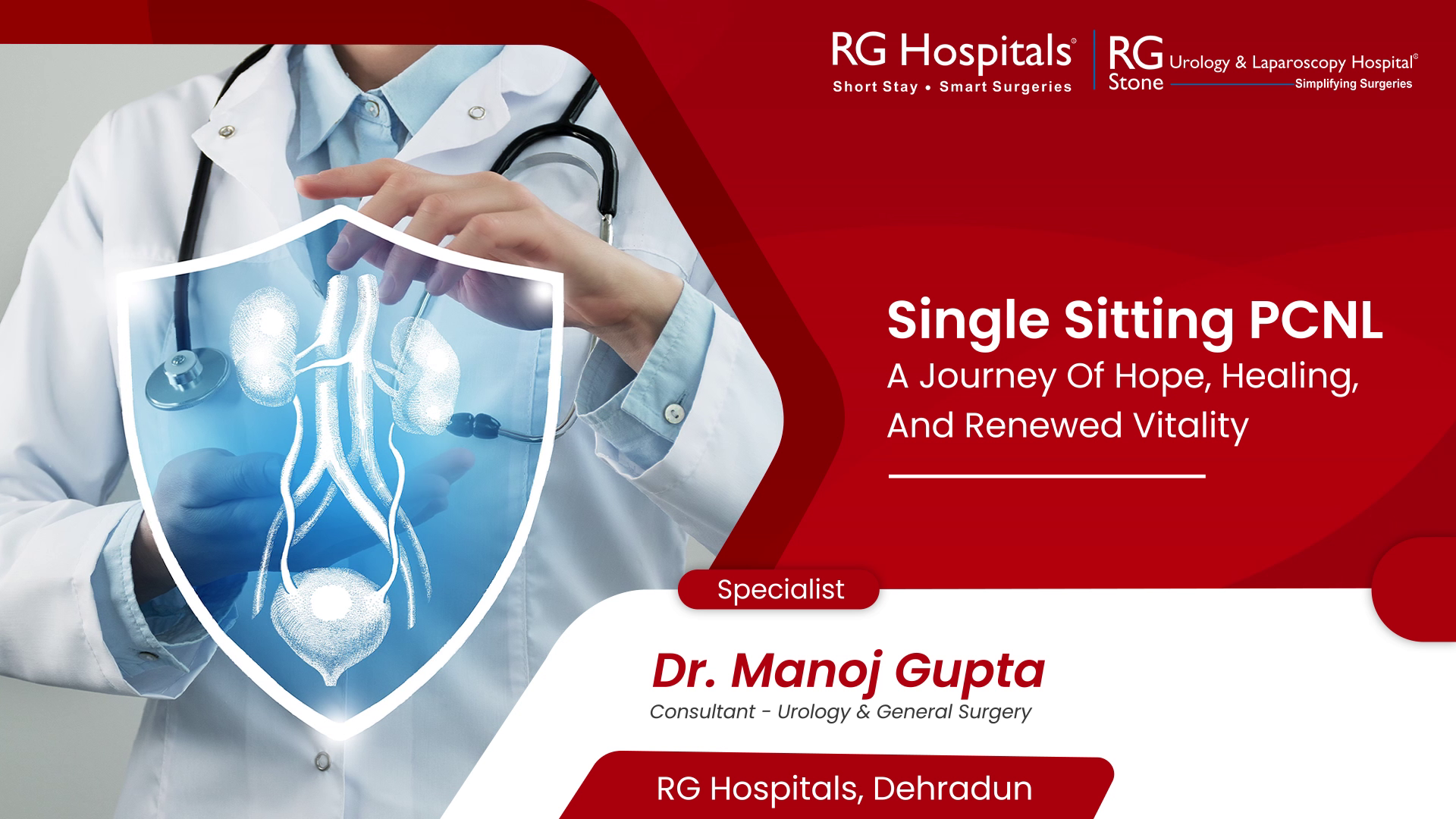 RG Hospitals®
Short Stay • Smart Surgeries

RG Stone Urology & Laparoscopy Hospital®
Simplifying Surgeries

Single Sitting PCNL
A Journey Of Hope, Healing, And Renewed Vitality

Specialist

Dr. Manoj Gupta
Consultant - Urology & General Surgery

RG Hospitals, Dehradun